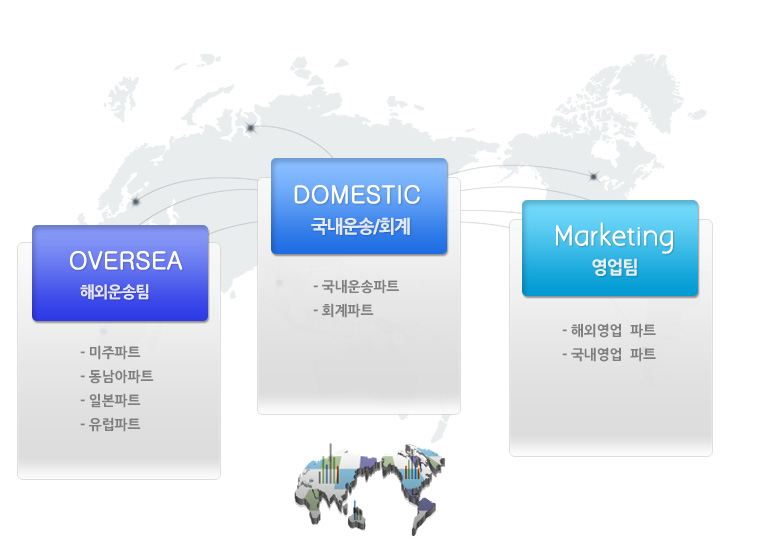 OVERSEA
해외운송팀

- 미주파트
- 동남아파트
- 일본파트
- 유럽파트

DOMESTIC
국내운송/회계

- 국내운송파트
- 회계파트

Marketing
영업팀

- 해외영업 파트
- 국내영업 파트